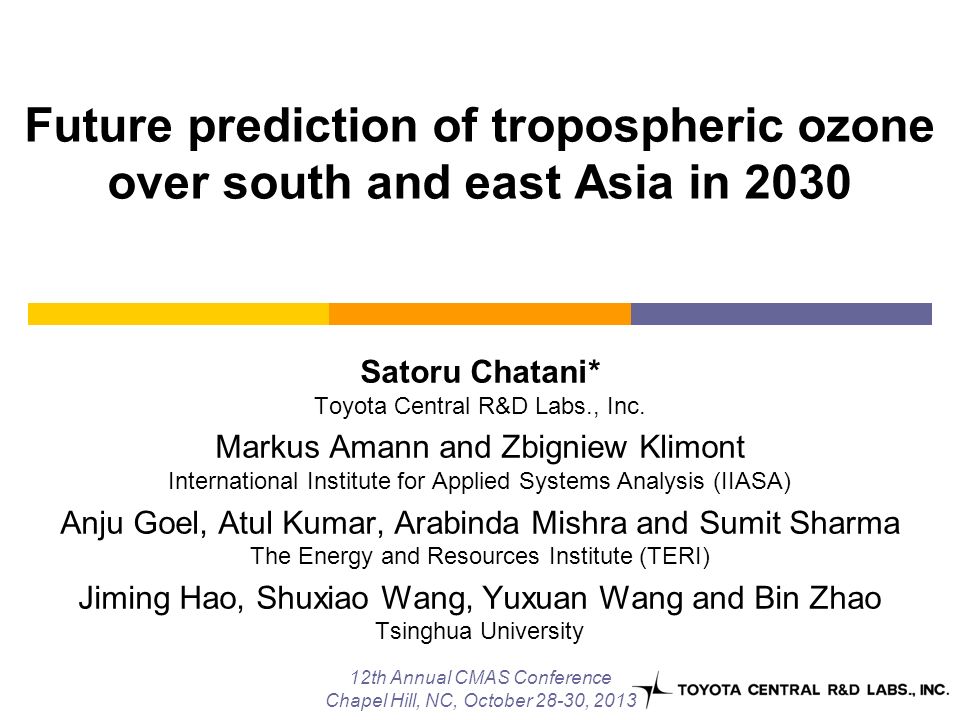 Future prediction of tropospheric ozone over south and east Asia in 2030

Satoru Chatani*
Toyota Central R&D Labs., Inc.

Markus Amann and Zbigniew Klimont
International Institute for Applied Systems Analysis (IIASA)

Anju Goel, Atul Kumar, Arabinda Mishra and Sumit Sharma
The Energy and Resources Institute (TERI)

Jiming Hao, Shuxiao Wang, Yuxuan Wang and Bin Zhao
Tsinghua University

12th Annual CMAS Conference
Chapel Hill, NC, October 28-30, 2013

TOYOTA CENTRAL R&D LABS., INC.